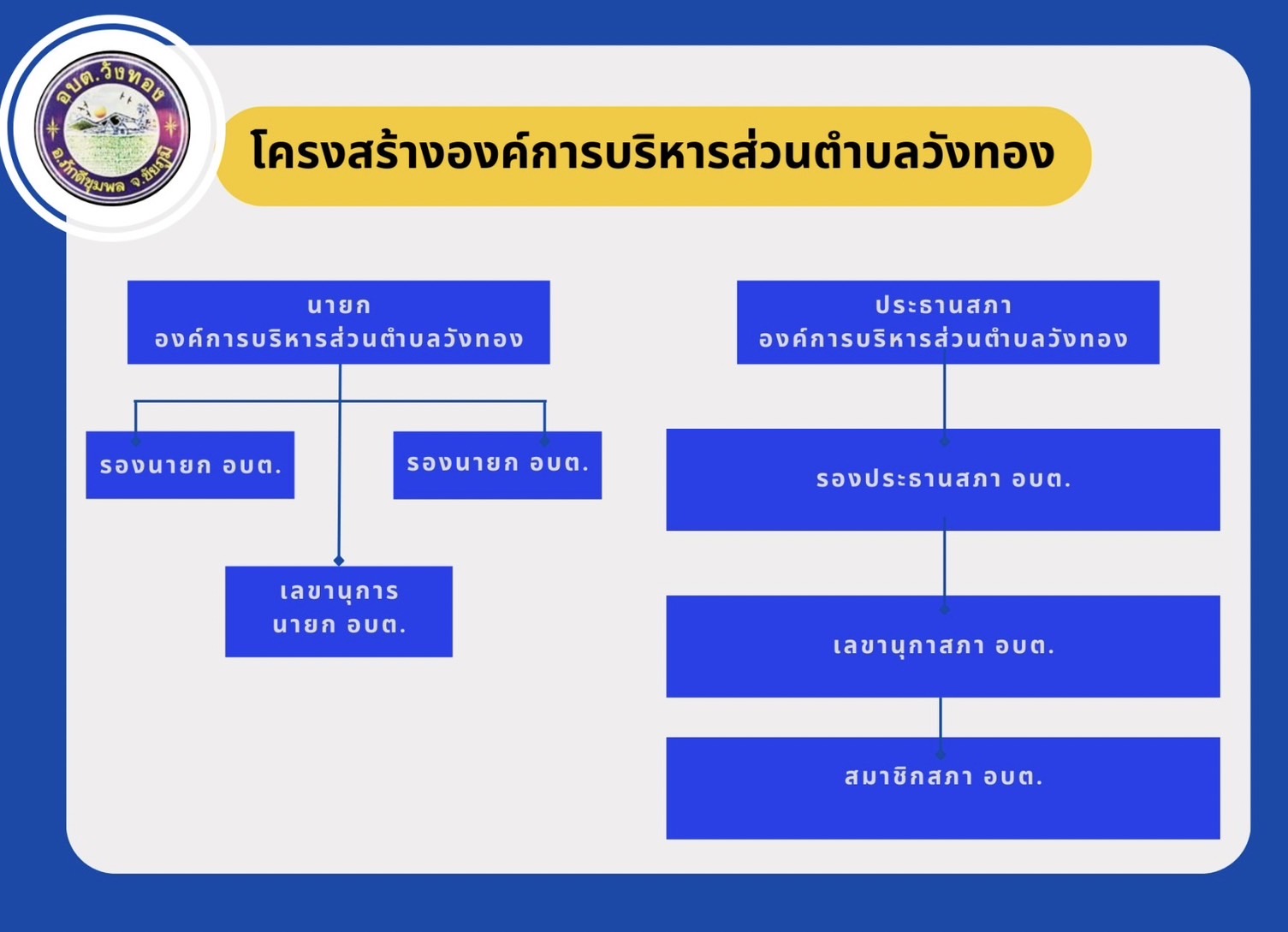 อบต.วังทอง
อ.ภักดีชุมพล จ.ชัยภูมิ

โครงสร้างองค์การบริหารส่วนตำบลวังทอง

นายก
องค์การบริหารส่วนตำบลวังทอง

รองนายก อบต.

รองนายก อบต.

เลขานุการ
นายก อบต.

ประธานสภา
องค์การบริหารส่วนตำบลวังทอง

รองประธานสภา อบต.

เลขานุกาสภา อบต.

สมาชิกสภา อบต.